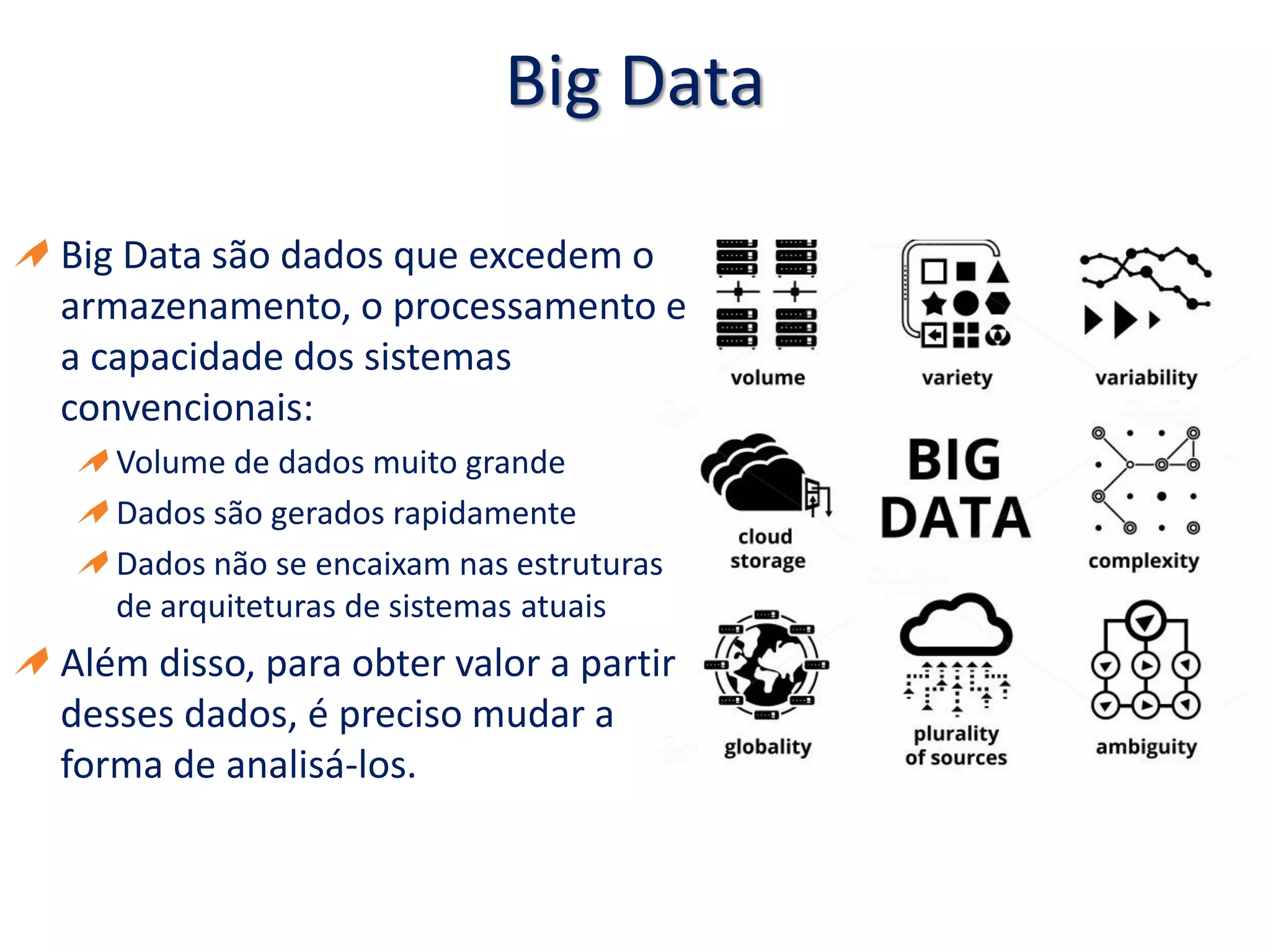 Big Data

Big Data são dados que excedem o armazenamento, o processamento e a capacidade dos sistemas convencionais:

Volume de dados muito grande

Dados são gerados rapidamente

Dados não se encaixam nas estruturas de arquiteturas de sistemas atuais

Além disso, para obter valor a partir desses dados, é preciso mudar a forma de analisá-los.

volume

variety

variability

cloud storage

BIG DATA

complexity

globality

plurality of sources

ambiguity